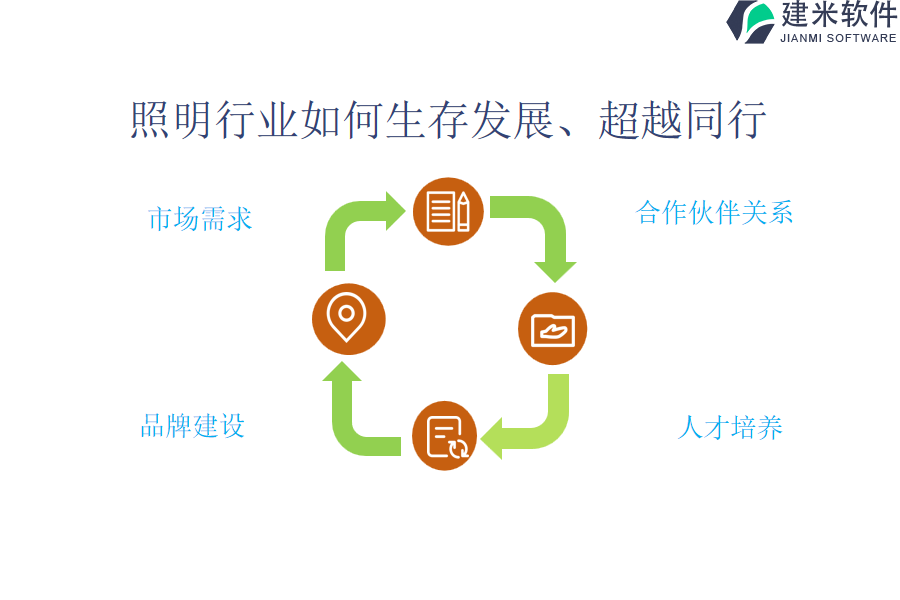 建米软件
JIANMI SOFTWARE

照明行业如何生存发展、超越同行

市场需求

合作伙伴关系

品牌建设

人才培养